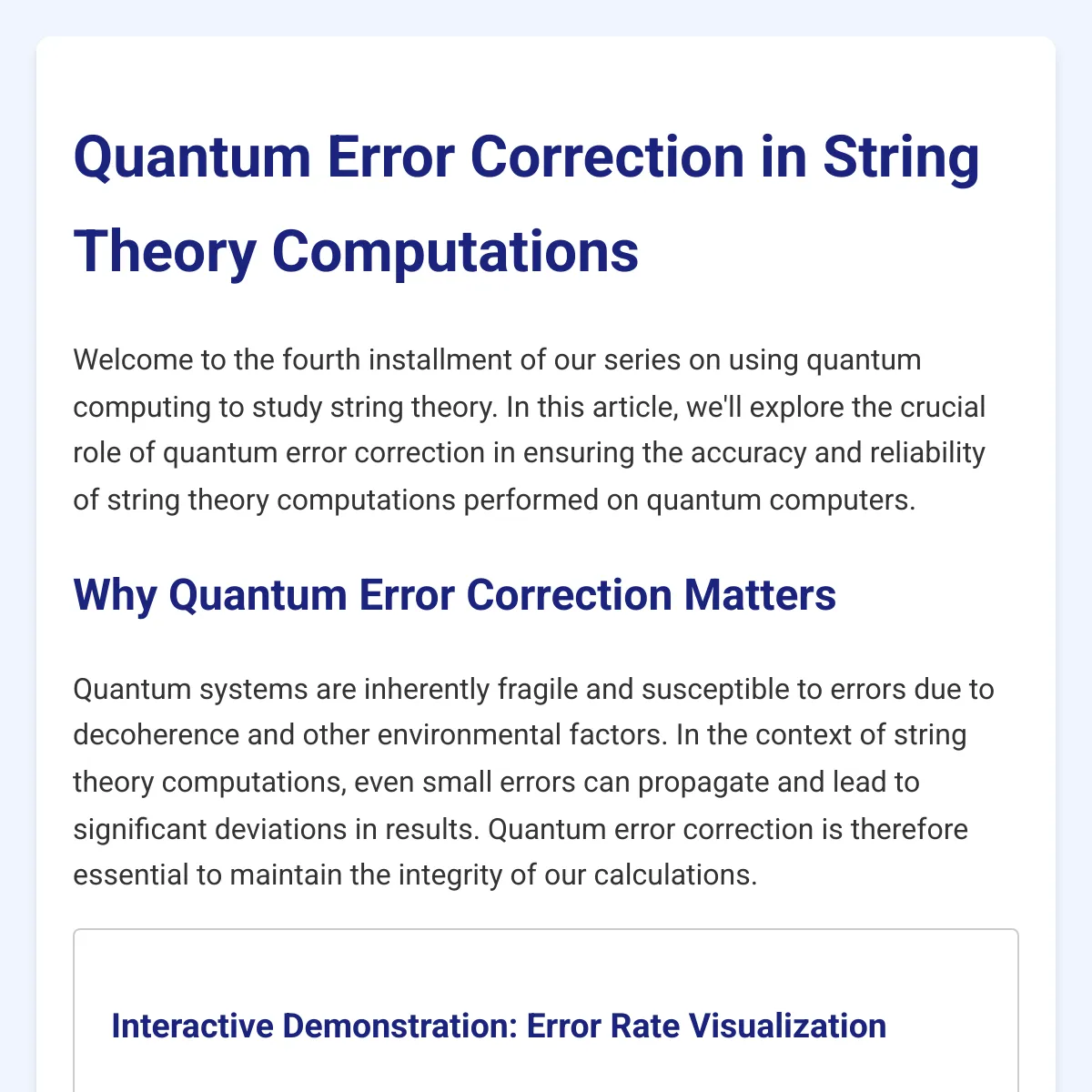 Quantum Error Correction in String Theory Computations

Welcome to the fourth installment of our series on using quantum computing to study string theory. In this article, we'll explore the crucial role of quantum error correction in ensuring the accuracy and reliability of string theory computations performed on quantum computers.

Why Quantum Error Correction Matters

Quantum systems are inherently fragile and susceptible to errors due to decoherence and other environmental factors. In the context of string theory computations, even small errors can propagate and lead to significant deviations in results. Quantum error correction is therefore essential to maintain the integrity of our calculations.

Interactive Demonstration: Error Rate Visualization